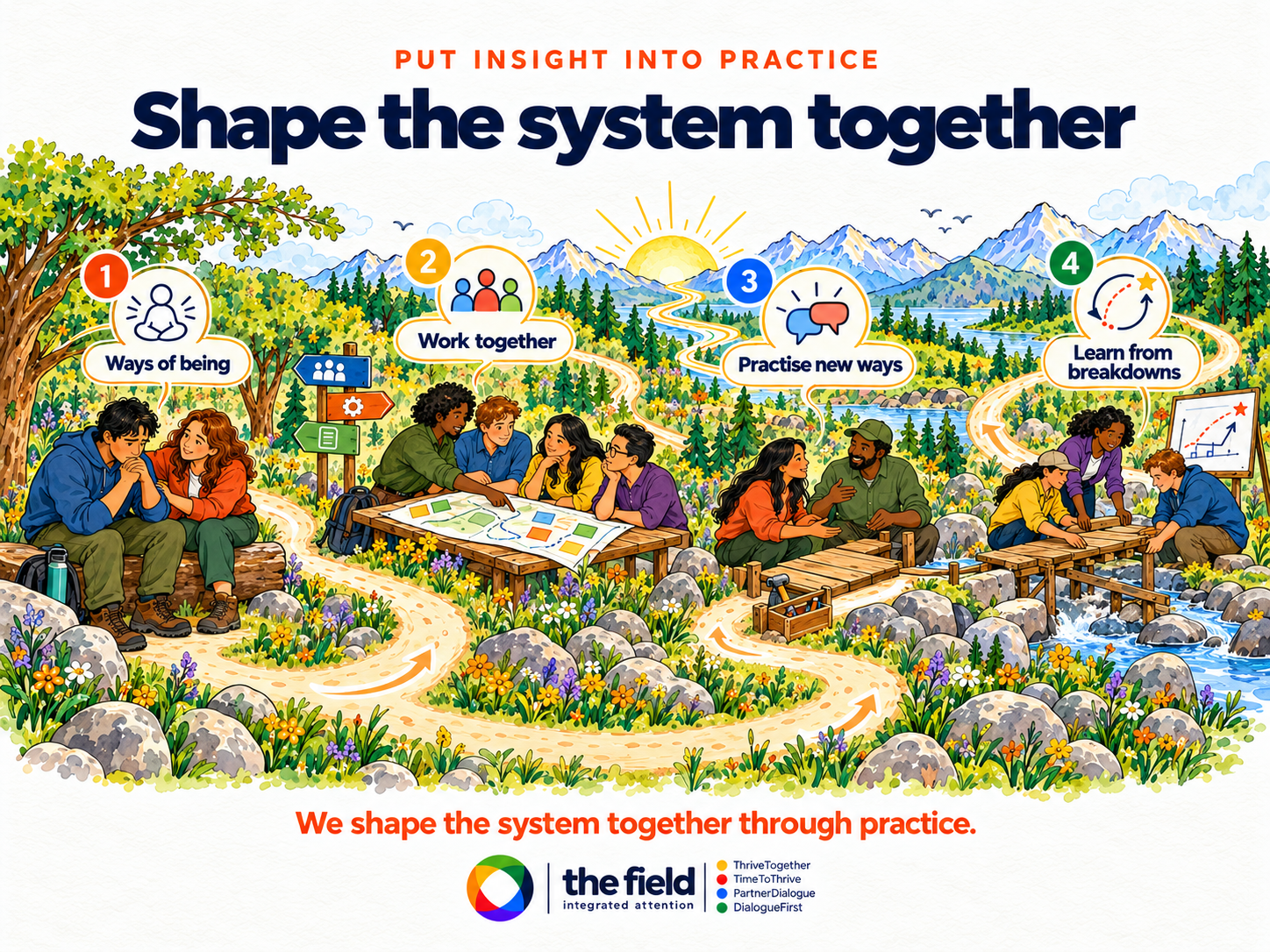 PUT INSIGHT INTO PRACTICE

Shape the system together

1
Ways of being

2
Work together

3
Practise new ways

4
Learn from breakdowns

We shape the system together through practice.

the field
integrated attention

ThriveTogether
TimeToThrive
PartnerDialogue
DialogueFirst